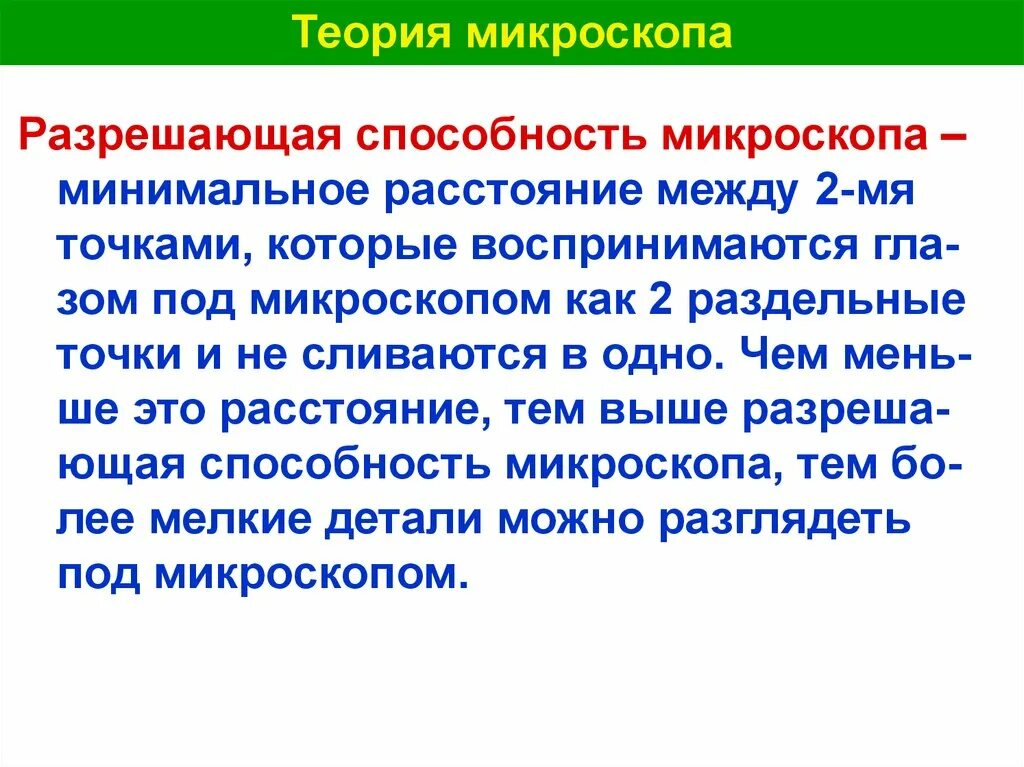 Теория микроскопа

Разрешающая способность микроскопа – минимальное расстояние между 2-мя точками, которые воспринимаются глазом под микроскопом как 2 раздельные точки и не сливаются в одно. Чем меньше это расстояние, тем выше разрешающая способность микроскопа, тем более мелкие детали можно разглядеть под микроскопом.